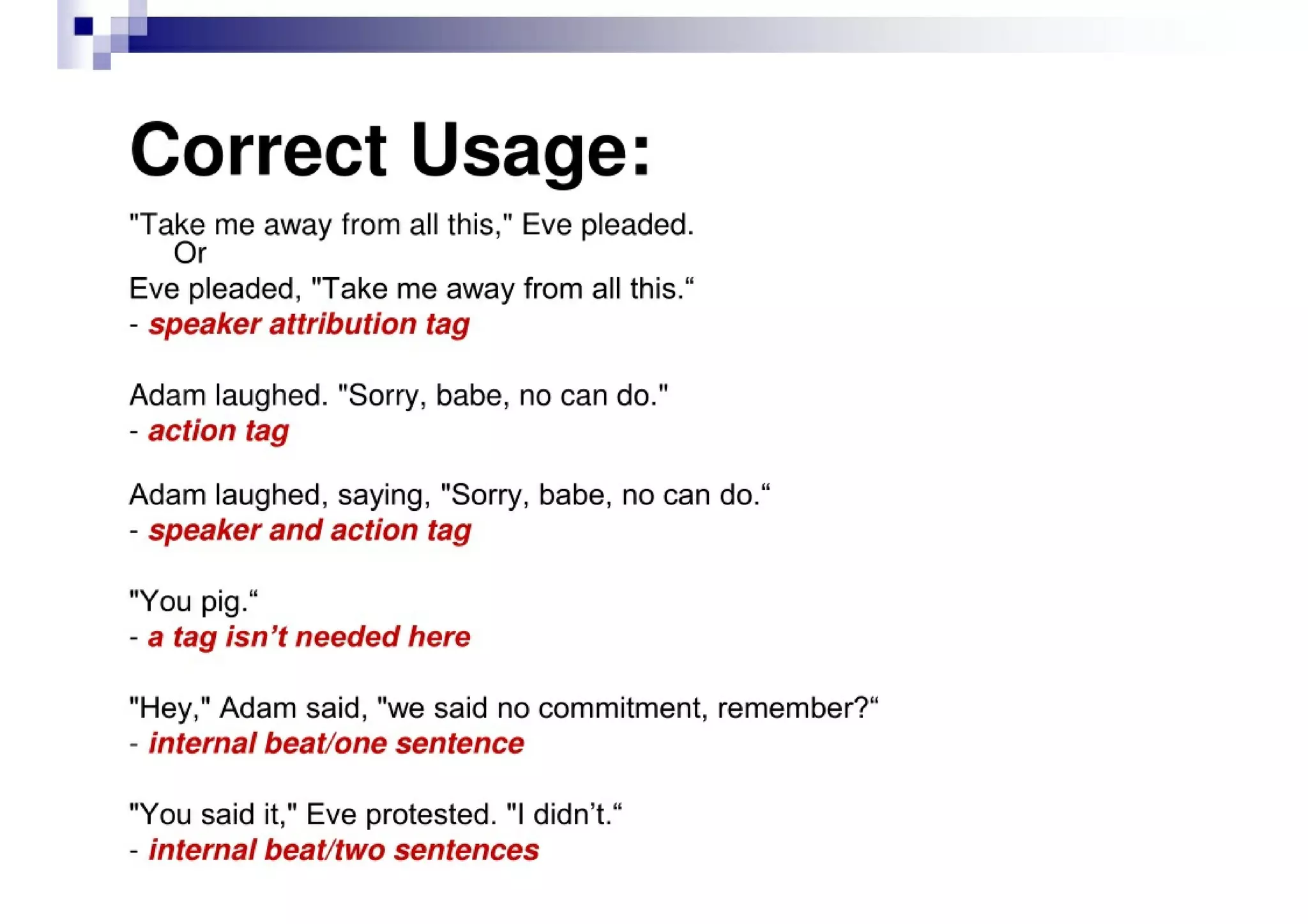 Correct Usage:

"Take me away from all this," Eve pleaded.
Or
Eve pleaded, "Take me away from all this.“
- speaker attribution tag

Adam laughed. "Sorry, babe, no can do."
- action tag

Adam laughed, saying, "Sorry, babe, no can do.“
- speaker and action tag

"You pig.“
- a tag isn’t needed here

"Hey," Adam said, "we said no commitment, remember?“
- internal beat/one sentence

"You said it," Eve protested. "I didn’t.“
- internal beat/two sentences